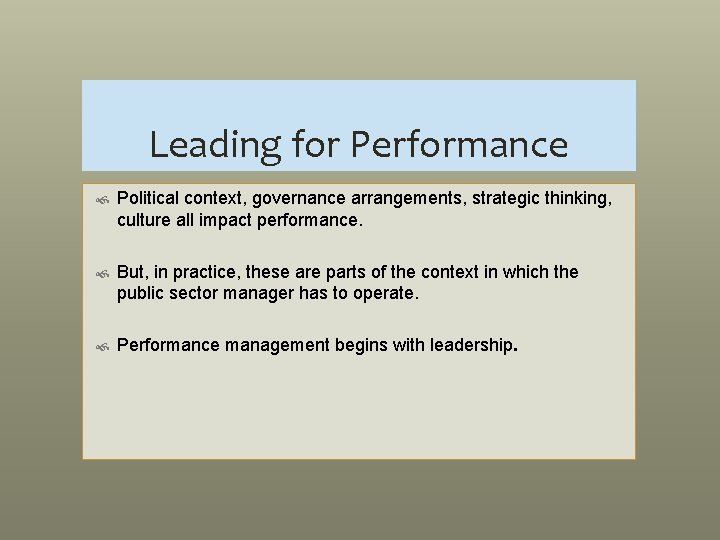 Leading for Performance

Political context, governance arrangements, strategic thinking, culture all impact performance.

But, in practice, these are parts of the context in which the public sector manager has to operate.

Performance management begins with leadership.